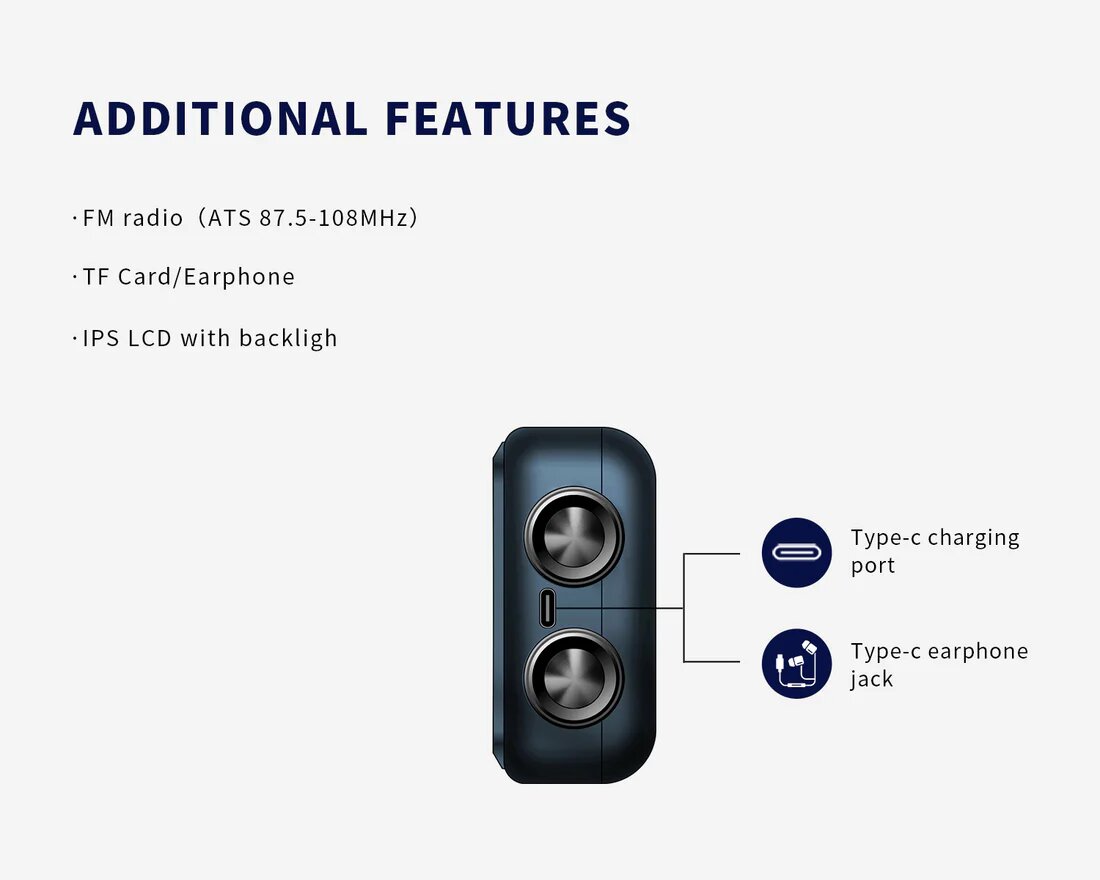 ADDITIONAL FEATURES

· FM radio（ATS 87.5-108MHz）

· TF Card/Earphone

· IPS LCD with backligh

Type-c charging port

Type-c earphone jack